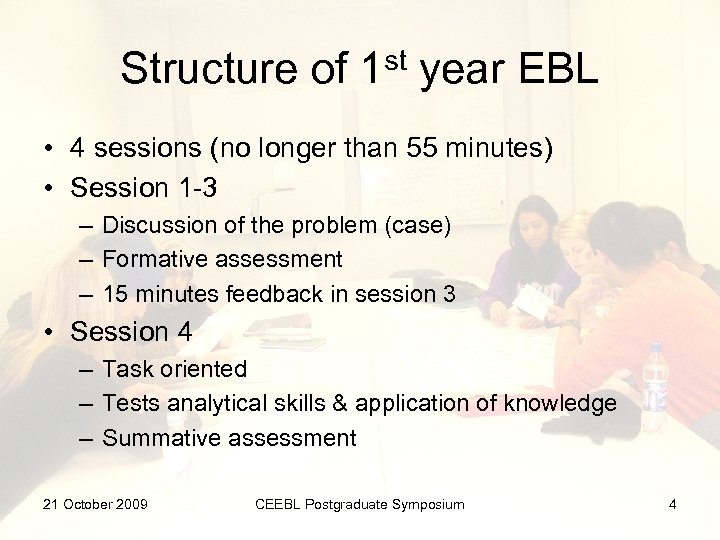 Structure of 1$^{st}$ year EBL

• 4 sessions (no longer than 55 minutes)
• Session 1-3
  – Discussion of the problem (case)
  – Formative assessment
  – 15 minutes feedback in session 3
• Session 4
  – Task oriented
  – Tests analytical skills & application of knowledge
  – Summative assessment

21 October 2009

CEEBL Postgraduate Symposium

4